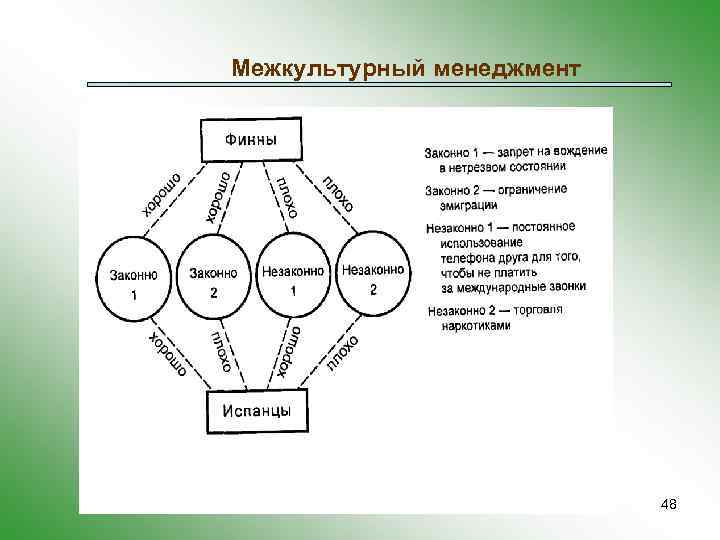 Межкультурный менеджмент

Финны

хорошо

хорошо

плохо

плохо

Законно 1

Законно 2

Незаконно 1

Незаконно 2

хорошо

плохо

хорошо

плохо

Испанцы

Законно 1 — запрет на вождение в нетрезвом состоянии

Законно 2 — ограничение эмиграции

Незаконно 1 — постоянное использование телефона друга для того, чтобы не платить за международные звонки

Незаконно 2 — торговля наркотиками

48